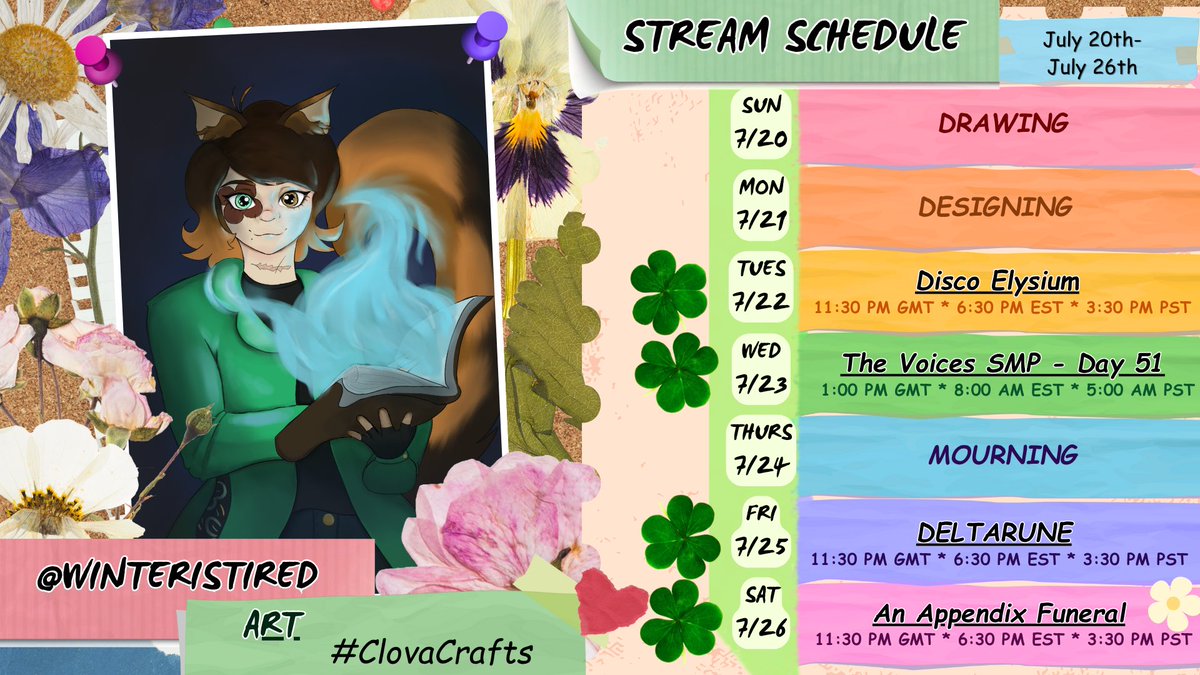 STREAM SCHEDULE

July 20th-
July 26th

SUN 7/20
DRAWING

MON 7/21
DESIGNING

TUES 7/22
Disco Elysium
11:30 PM GMT * 6:30 PM EST * 3:30 PM PST

WED 7/23
The Voices SMP - Day 51
1:00 PM GMT * 8:00 AM EST * 5:00 AM PST

THURS 7/24
MOURNING

FRI 7/25
DELTARUNE
11:30 PM GMT * 6:30 PM EST * 3:30 PM PST

SAT 7/26
An Appendix Funeral
11:30 PM GMT * 6:30 PM EST * 3:30 PM PST

@WINTERISTIRED

ART

#ClovaCrafts